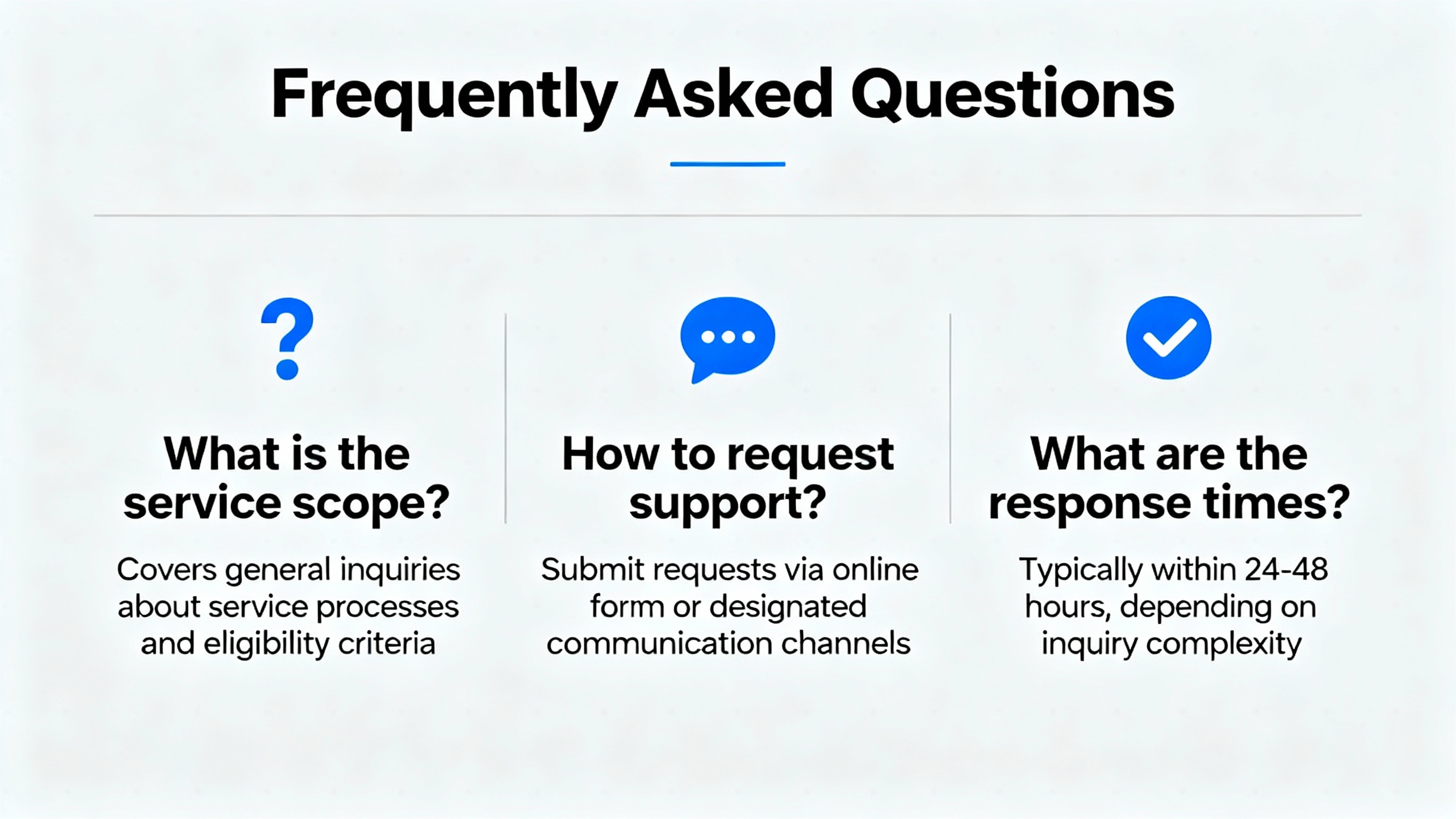 Frequently Asked Questions

What is the service scope?

Covers general inquiries about service processes and eligibility criteria

How to request support?

Submit requests via online form or designated communication channels

What are the response times?

Typically within 24-48 hours, depending on inquiry complexity